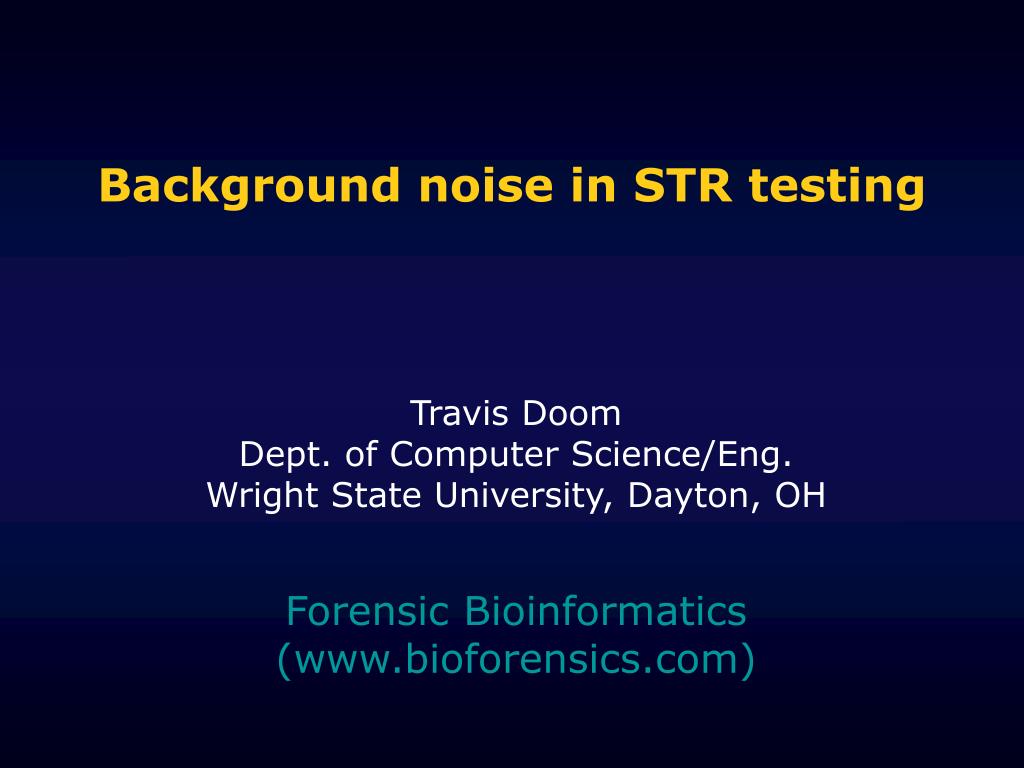 Background noise in STR testing

Travis Doom
Dept. of Computer Science/Eng.
Wright State University, Dayton, OH

Forensic Bioinformatics
(www.bioforensics.com)